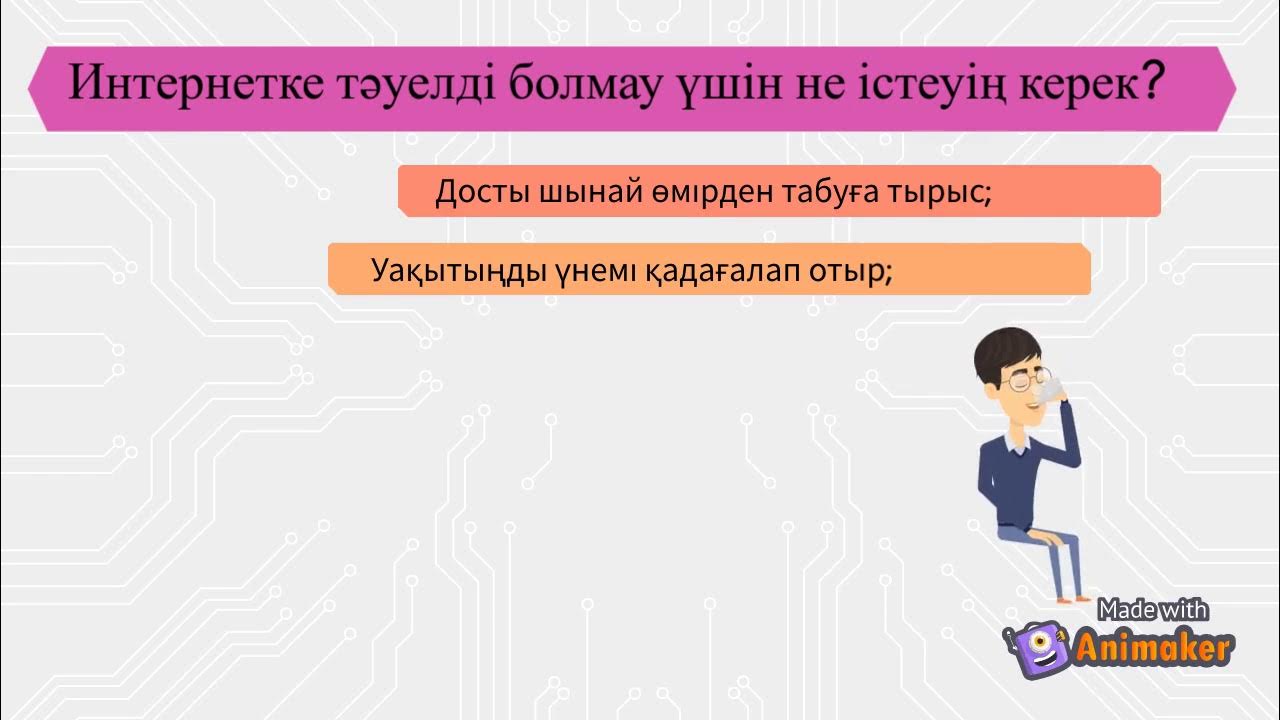 Интернетке тәуелді болмау үшін не істеуің керек?

Досты шынай өмірден табуға тырыс;

Уақытыңды үнемі қадағалап отыр;

Made with Animaker